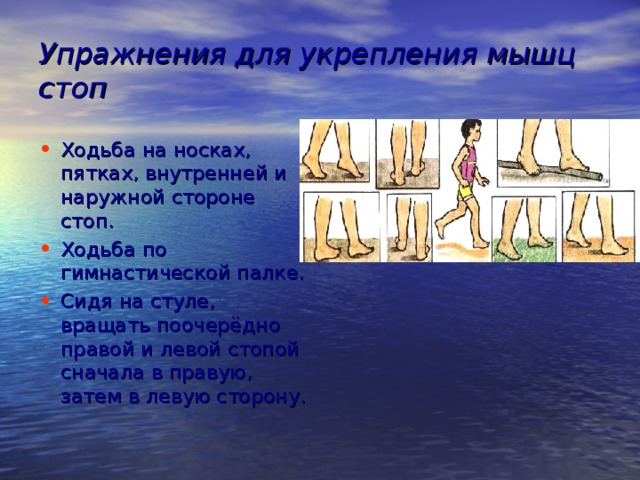 Упражнения для укрепления мышц стоп

• Ходьба на носках, пятках, внутренней и наружной стороне стоп.
• Ходьба по гимнастической палке.
• Сидя на стуле, вращать поочерёдно правой и левой стопой сначала в правую, затем в левую сторону.